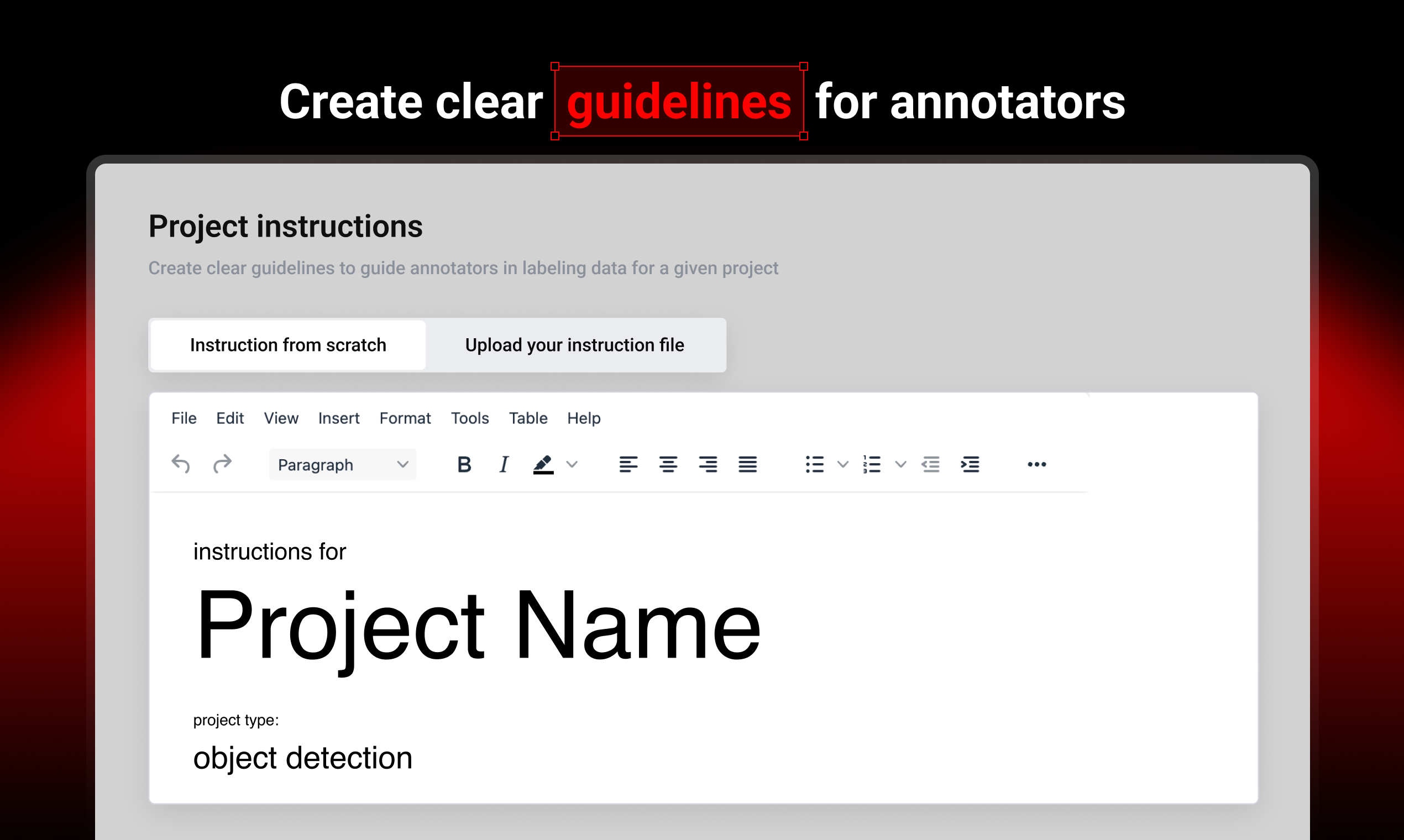 Create clear guidelines for annotators

Project instructions

Create clear guidelines to guide annotators in labeling data for a given project

Instruction from scratch

Upload your instruction file

File Edit View Insert Format Tools Table Help

Paragraph

B I

instructions for

Project Name

project type:

object detection